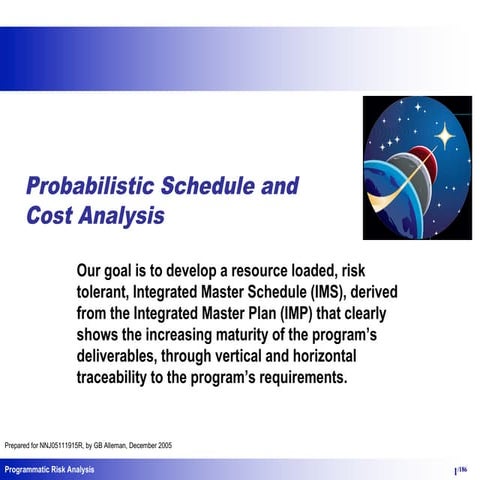 Probabilistic Schedule and Cost Analysis

Our goal is to develop a resource loaded, risk tolerant, Integrated Master Schedule (IMS), derived from the Integrated Master Plan (IMP) that clearly shows the increasing maturity of the program's deliverables, through vertical and horizontal traceability to the program's requirements.

Prepared for NNJ05111915R, by GB Alleman, December 2005

Programmatic Risk Analysis

1/186